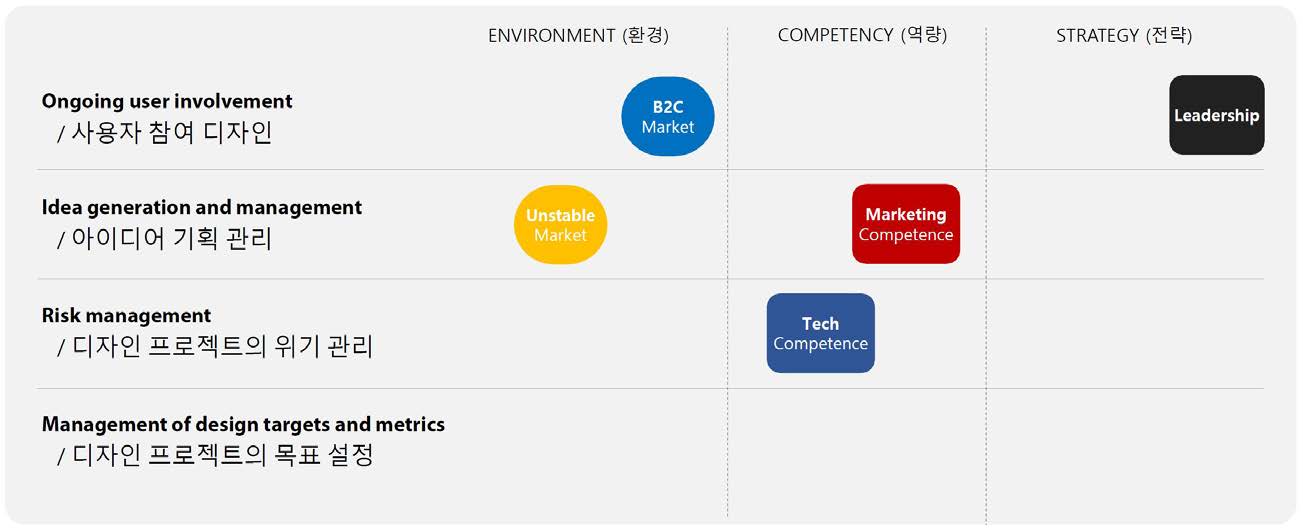 |  | ENVIRONMENT (환경) | COMPETENCY (역량) | STRATEGY (전략) |
|---|---|---|---|
| **Ongoing user involvement** / 사용자 참여 디자인 | B2C Market |  | Leadership |
| **Idea generation and management** / 아이디어 기획 관리 | Unstable Market | Marketing Competence |  |
| **Risk management** / 디자인 프로젝트의 위기 관리 |  | Tech Competence |  |
| **Management of design targets and metrics** / 디자인 프로젝트의 목표 설정 |  |  |  |